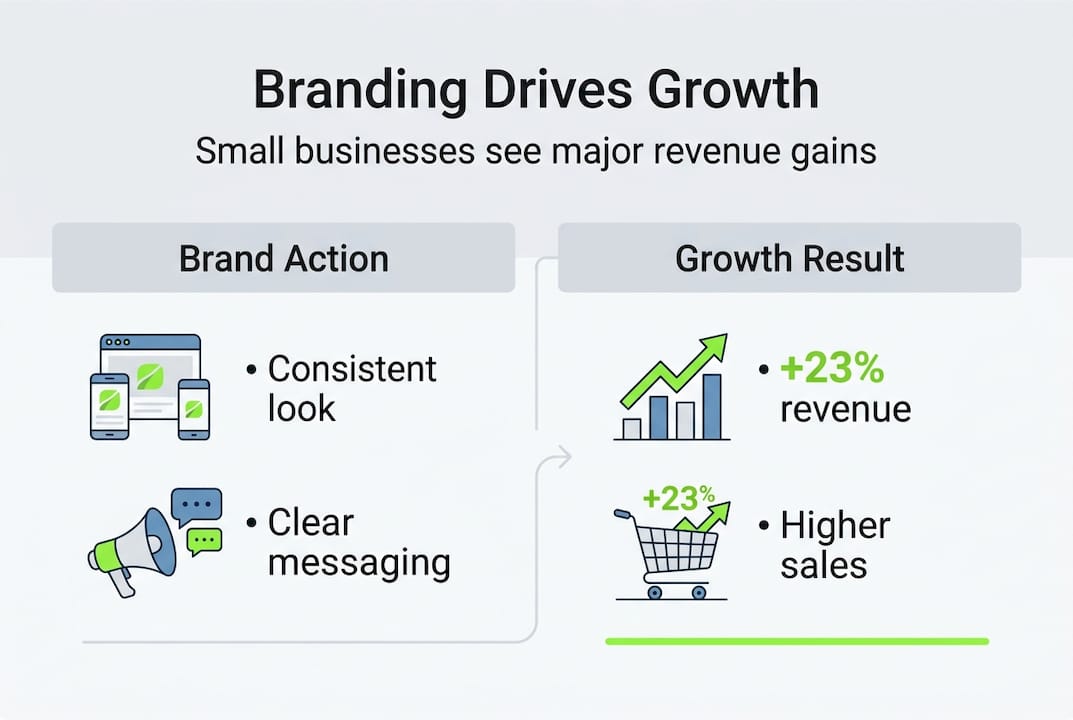 Branding Drives Growth
Small businesses see major revenue gains

Brand Action

• Consistent look

• Clear messaging

Growth Result

• +23% revenue

+23%

• Higher sales